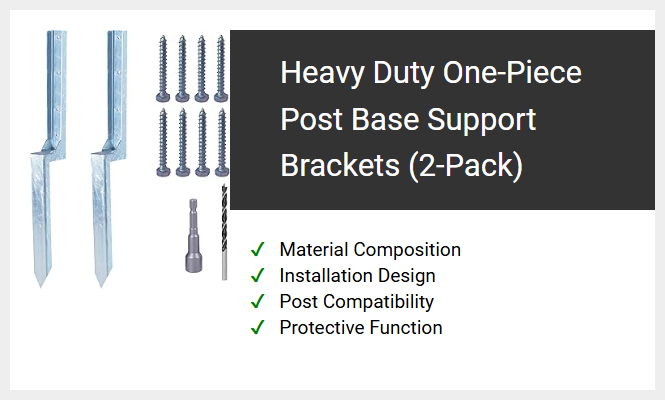 Heavy Duty One-Piece Post Base Support Brackets (2-Pack)

✓ Material Composition
✓ Installation Design
✓ Post Compatibility
✓ Protective Function